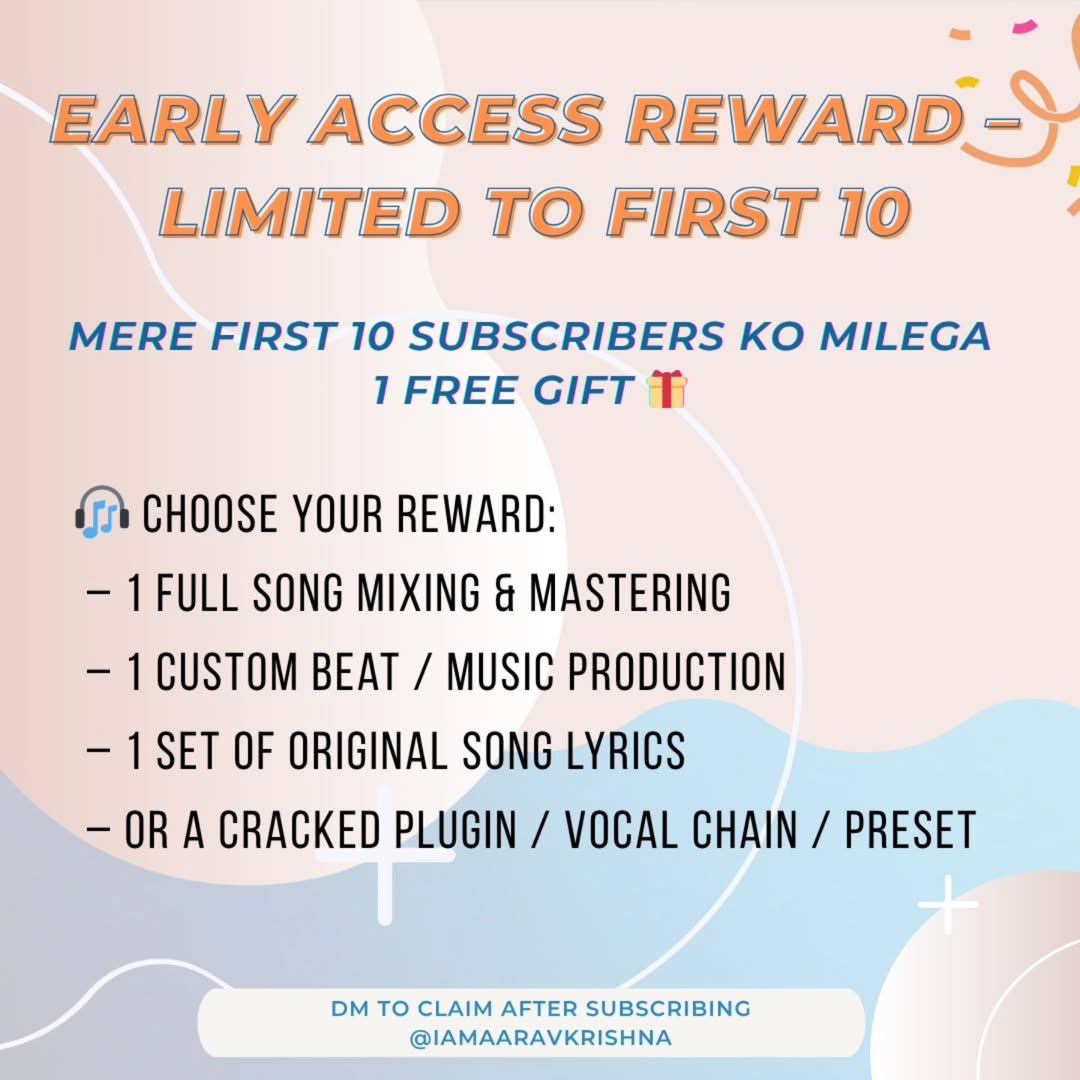 EARLY ACCESS REWARD – LIMITED TO FIRST 10

MERE FIRST 10 SUBSCRIBERS KO MILEGA 1 FREE GIFT 🎁

🎧 CHOOSE YOUR REWARD:
– 1 FULL SONG MIXING & MASTERING
– 1 CUSTOM BEAT / MUSIC PRODUCTION
– 1 SET OF ORIGINAL SONG LYRICS
– OR A CRACKED PLUGIN / VOCAL CHAIN / PRESET

DM TO CLAIM AFTER SUBSCRIBING
@IAMAARAVKRISHNA